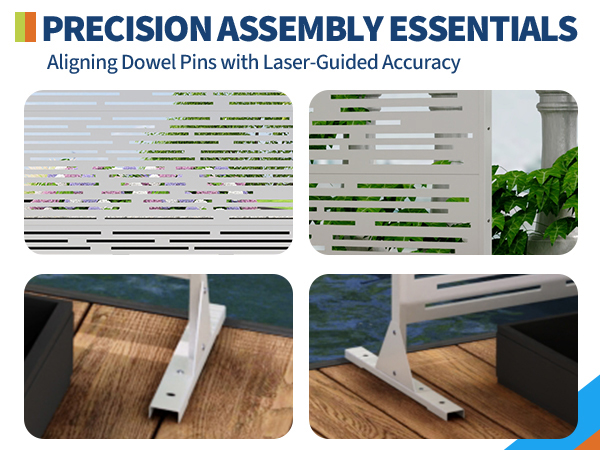 PRECISION ASSEMBLY ESSENTIALS
Aligning Dowel Pins with Laser-Guided Accuracy